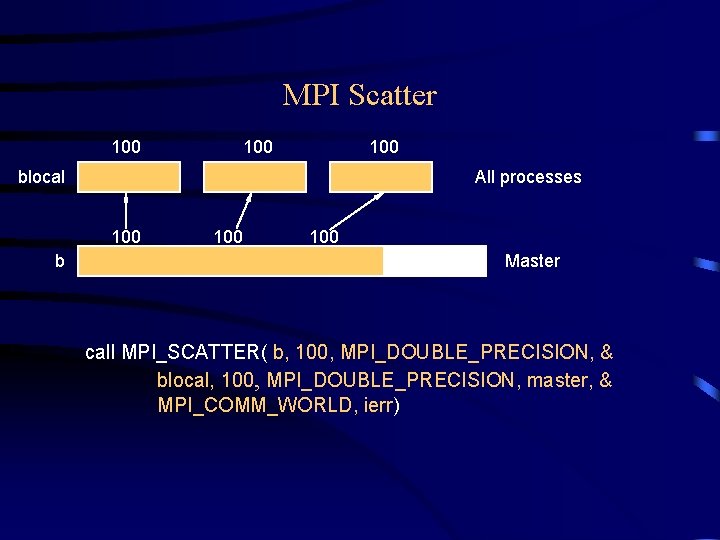 MPI Scatter

100 100 100

blocal

All processes

100 100 100

b

Master

call MPI_SCATTER( b, 100, MPI_DOUBLE_PRECISION, &
blocal, 100, MPI_DOUBLE_PRECISION, master, &
MPI_COMM_WORLD, ierr)